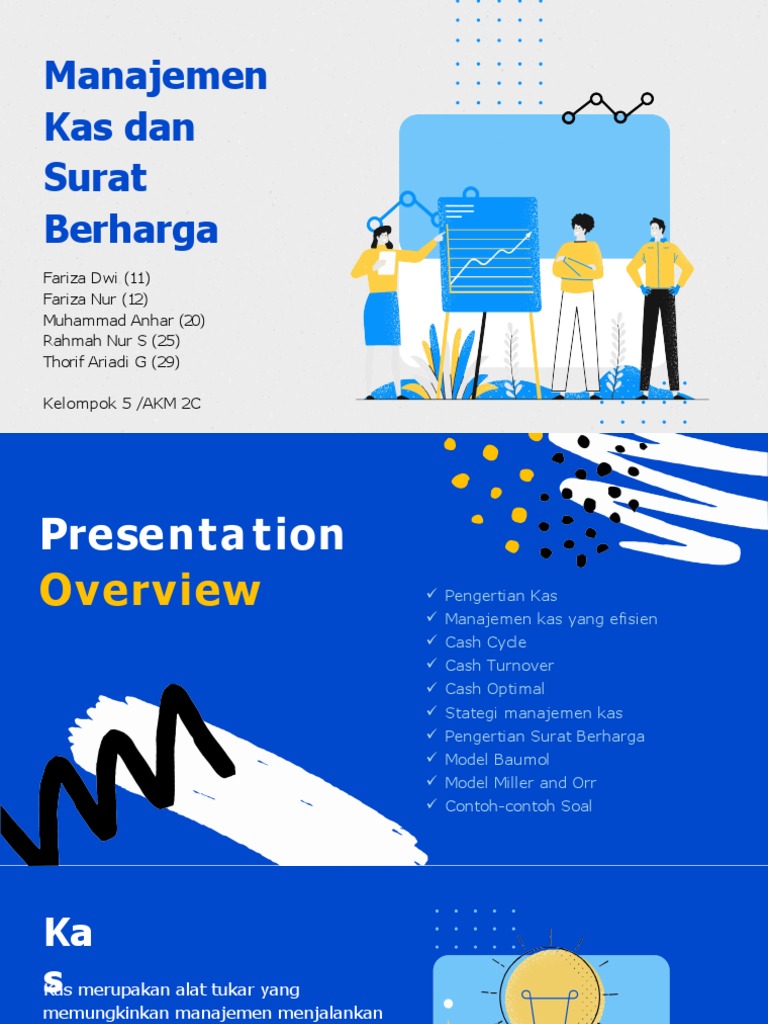 Manajemen Kas dan Surat Berharga

Fariza Dwi (11)
Fariza Nur (12)
Muhammad Anhar (20)
Rahmah Nur S (25)
Thorif Ariadi G (29)

Kelompok 5 /AKM 2C

Presentation
Overview

✓ Pengertian Kas
✓ Manajemen kas yang efisien
✓ Cash Cycle
✓ Cash Turnover
✓ Cash Optimal
✓ Stategi manajemen kas
✓ Pengertian Surat Berharga
✓ Model Baumol
✓ Model Miller and Orr
✓ Contoh-contoh Soal

Ka
s

Kas merupakan alat tukar yang memungkinkan manajemen menjalankan